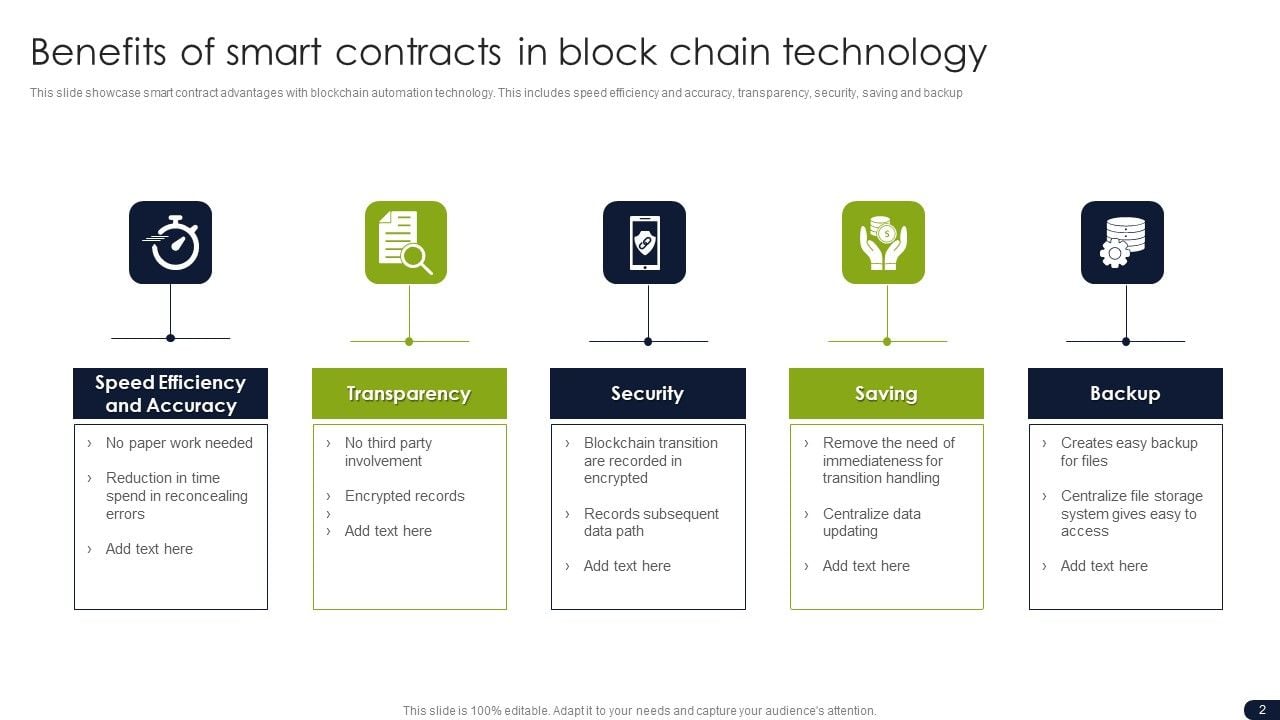 Benefits of smart contracts in block chain technology

This slide showcase smart contract advantages with blockchain automation technology. This includes speed efficiency and accuracy, transparency, security, saving and backup

Speed Efficiency and Accuracy

› No paper work needed

› Reduction in time spend in reconcealing errors

› Add text here

Transparency

› No third party involvement

› Encrypted records

›

› Add text here

Security

› Blockchain transition are recorded in encrypted

› Records subsequent data path

› Add text here

Saving

› Remove the need of immediateness for transition handling

› Centralize data updating

› Add text here

Backup

› Creates easy backup for files

› Centralize file storage system gives easy to access

› Add text here

This slide is 100% editable. Adapt it to your needs and capture your audience's attention.

2